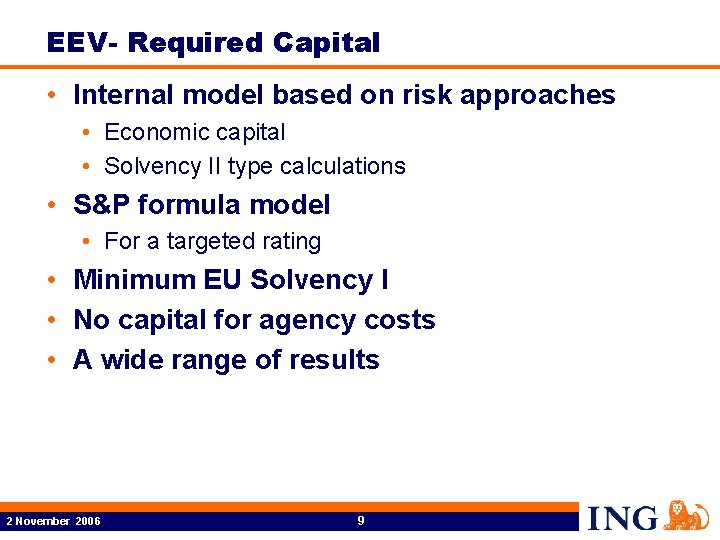 EEV- Required Capital

• Internal model based on risk approaches
  • Economic capital
  • Solvency II type calculations
• S&P formula model
  • For a targeted rating
• Minimum EU Solvency I
• No capital for agency costs
• A wide range of results

2 November 2006
9
ING